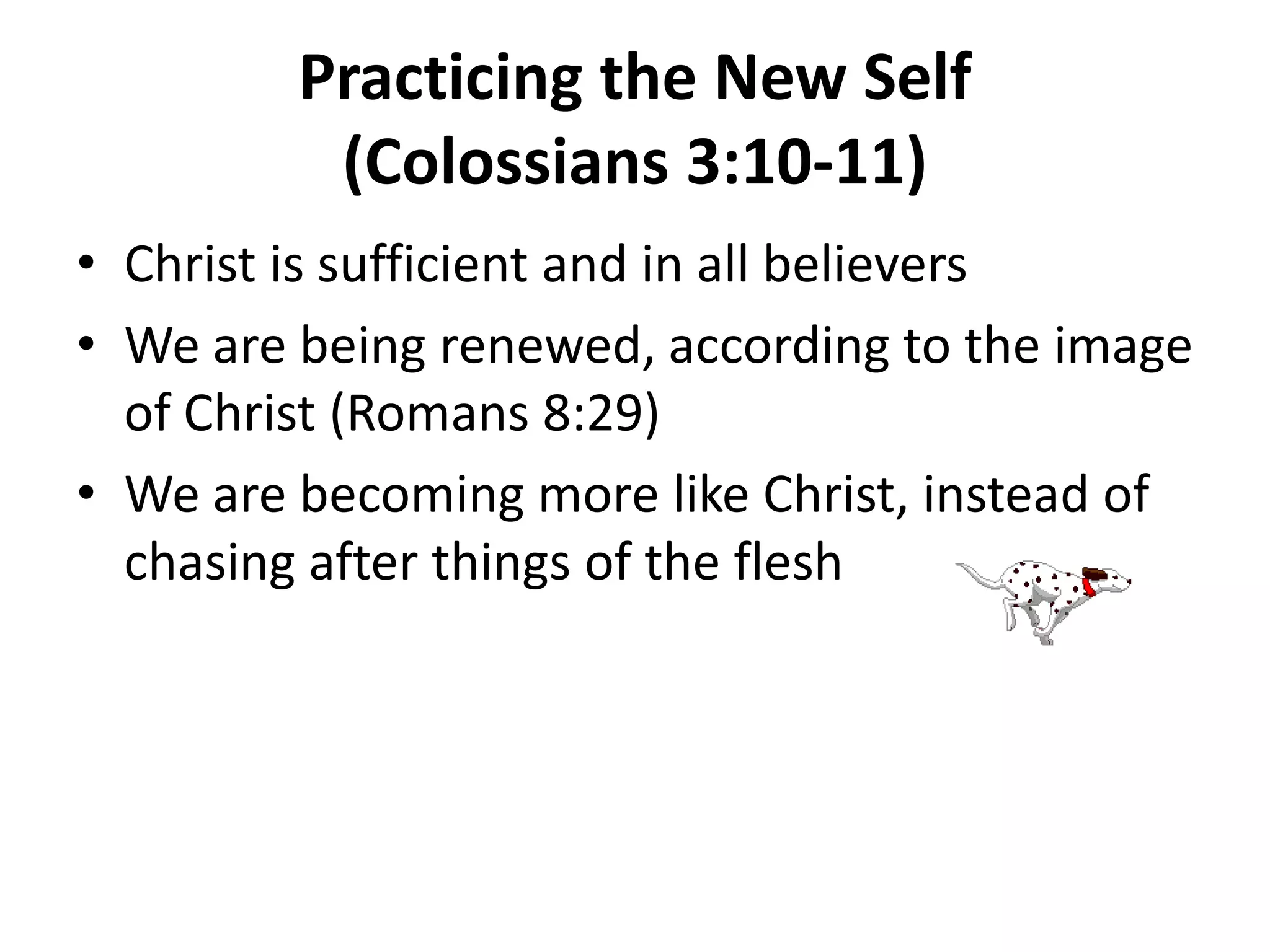 Practicing the New Self
(Colossians 3:10-11)

• Christ is sufficient and in all believers
• We are being renewed, according to the image of Christ (Romans 8:29)
• We are becoming more like Christ, instead of chasing after things of the flesh